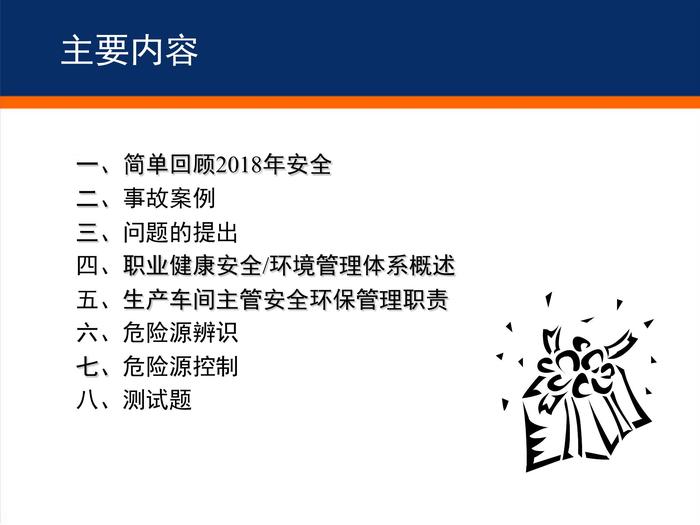 主要内容

一、简单回顾2018年安全
二、事故案例
三、问题的提出
四、职业健康安全/环境管理体系概述
五、生产车间主管安全环保管理职责
六、危险源辨识
七、危险源控制
八、测试题